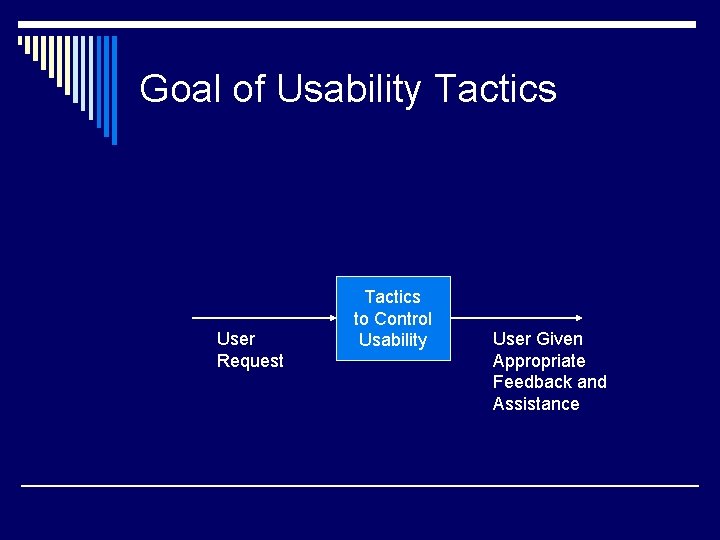 Goal of Usability Tactics

User Request

Tactics to Control Usability

User Given Appropriate Feedback and Assistance